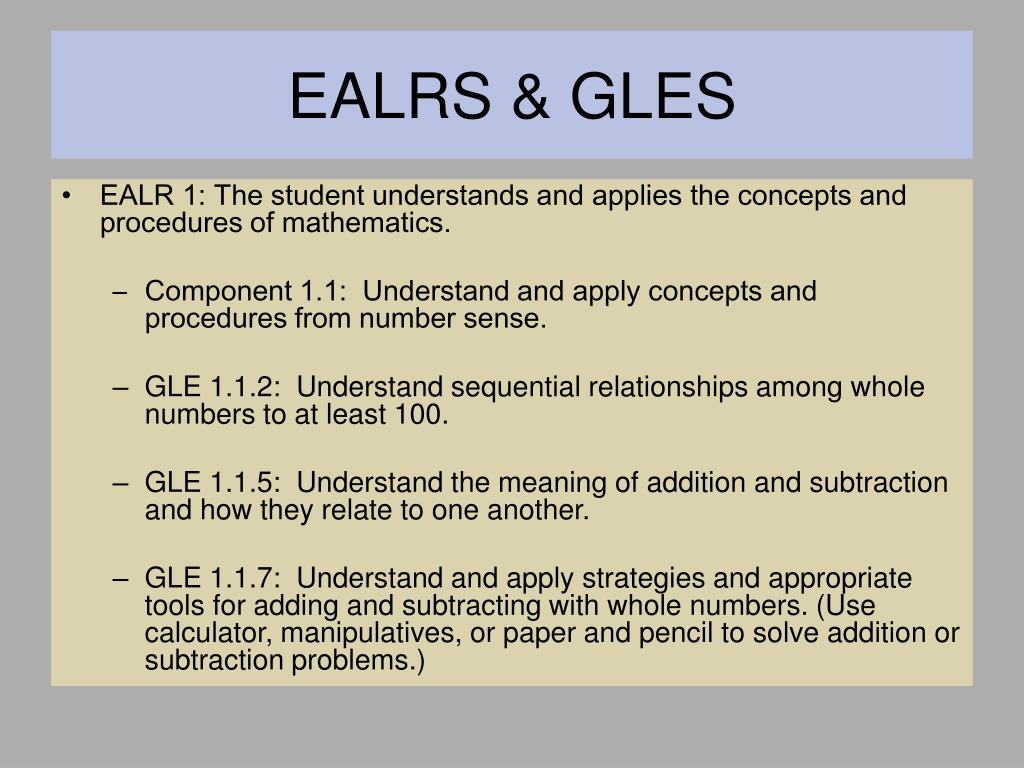 EALRS & GLES

• EALR 1: The student understands and applies the concepts and procedures of mathematics.

– Component 1.1: Understand and apply concepts and procedures from number sense.

– GLE 1.1.2: Understand sequential relationships among whole numbers to at least 100.

– GLE 1.1.5: Understand the meaning of addition and subtraction and how they relate to one another.

– GLE 1.1.7: Understand and apply strategies and appropriate tools for adding and subtracting with whole numbers. (Use calculator, manipulatives, or paper and pencil to solve addition or subtraction problems.)